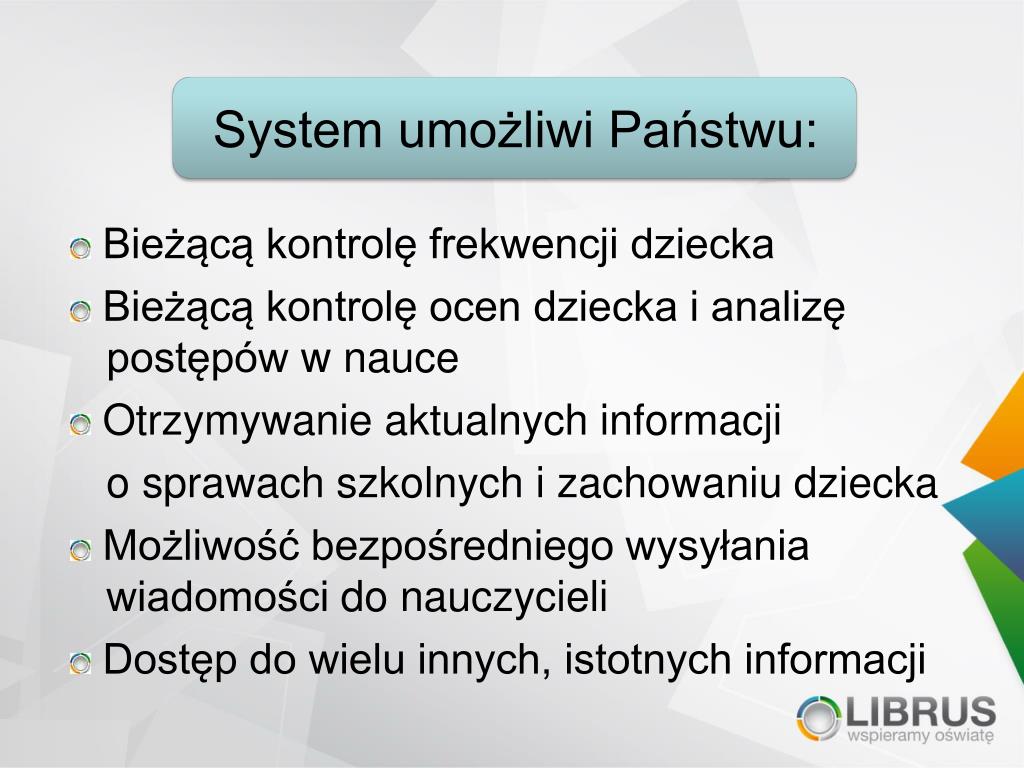 System umożliwi Państwu:

Bieżącą kontrolę frekwencji dziecka

Bieżącą kontrolę ocen dziecka i analizę postępów w nauce

Otrzymywanie aktualnych informacji

o sprawach szkolnych i zachowaniu dziecka

Możliwość bezpośredniego wysyłania wiadomości do nauczycieli

Dostęp do wielu innych, istotnych informacji

LIBRUS
wspieramy oświatę